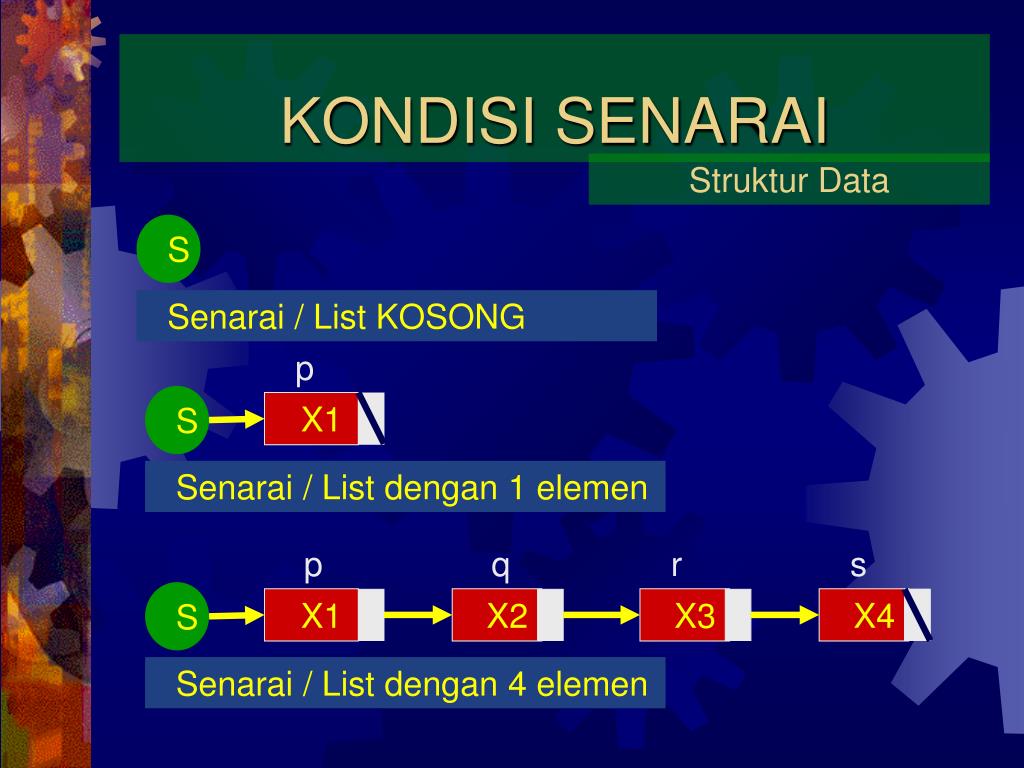 KONDISI SENARAI

Struktur Data

S

Senarai / List KOSONG

p

S

X1

Senarai / List dengan 1 elemen

p q r s

S

X1

X2

X3

X4

Senarai / List dengan 4 elemen